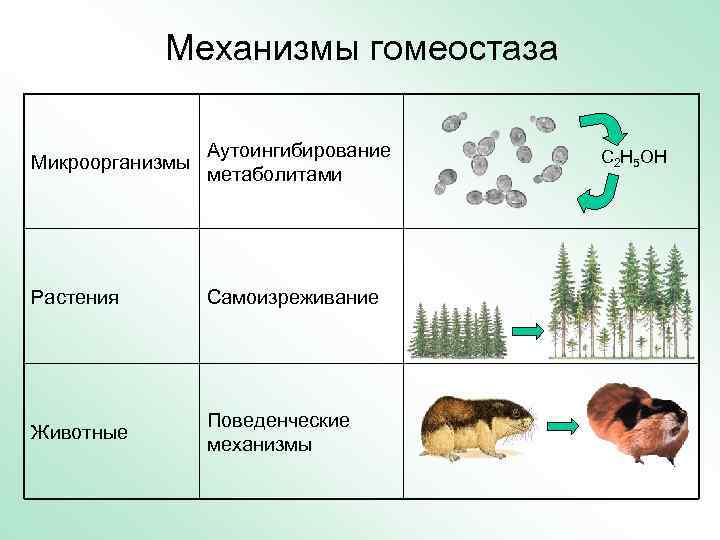 Механизмы гомеостаза

| | | |
|---|---|---|
| Микроорганизмы | Аутоингибирование метаболитами | $C_2H_5OH$ |
| Растения | Самоизреживание | |
| Животные | Поведенческие механизмы | |